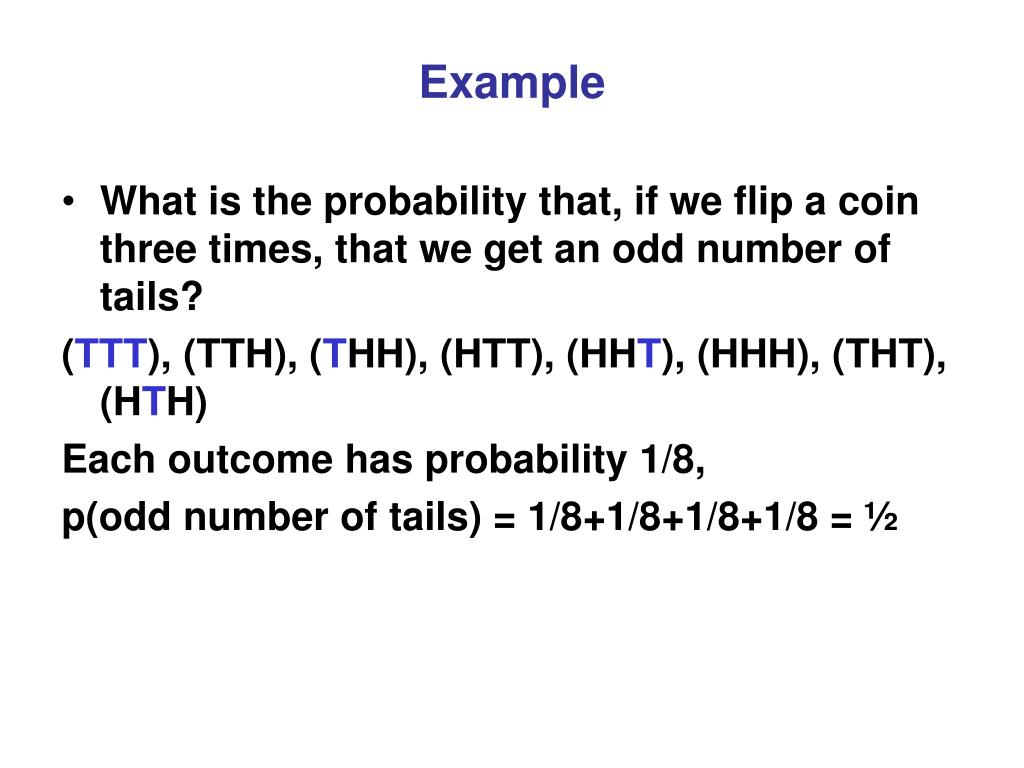 Example

• What is the probability that, if we flip a coin three times, that we get an odd number of tails?

(TTT), (TTH), (THH), (HTT), (HHT), (HHH), (THT), (HTH)

Each outcome has probability 1/8,

p(odd number of tails) = 1/8+1/8+1/8+1/8 = ½